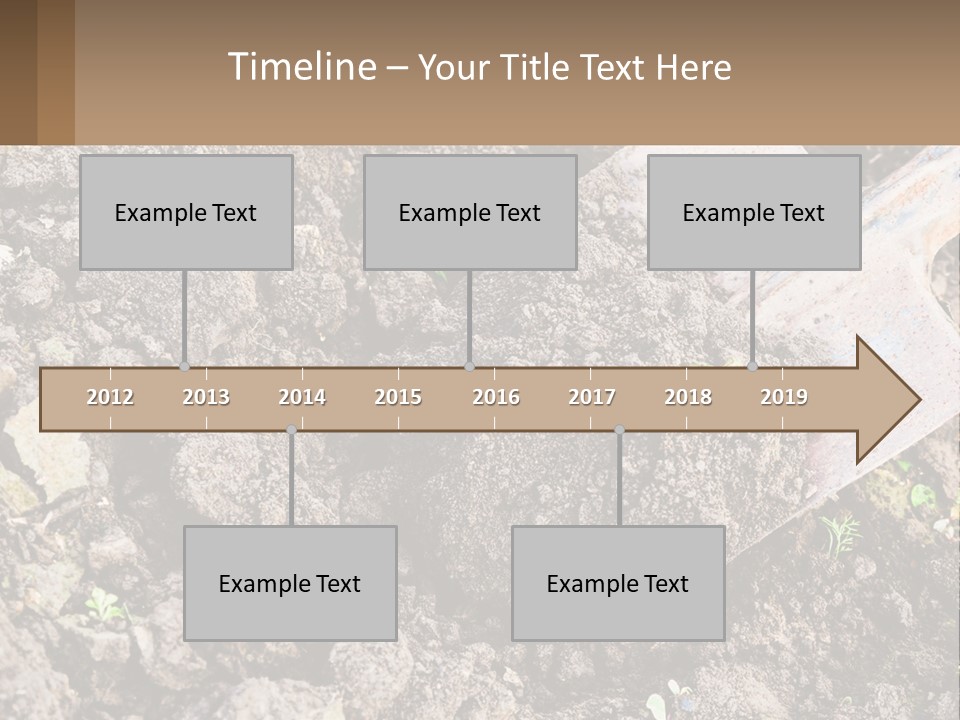 Timeline – Your Title Text Here

Example Text

Example Text

Example Text

2012 2013 2014 2015 2016 2017 2018 2019

Example Text

Example Text